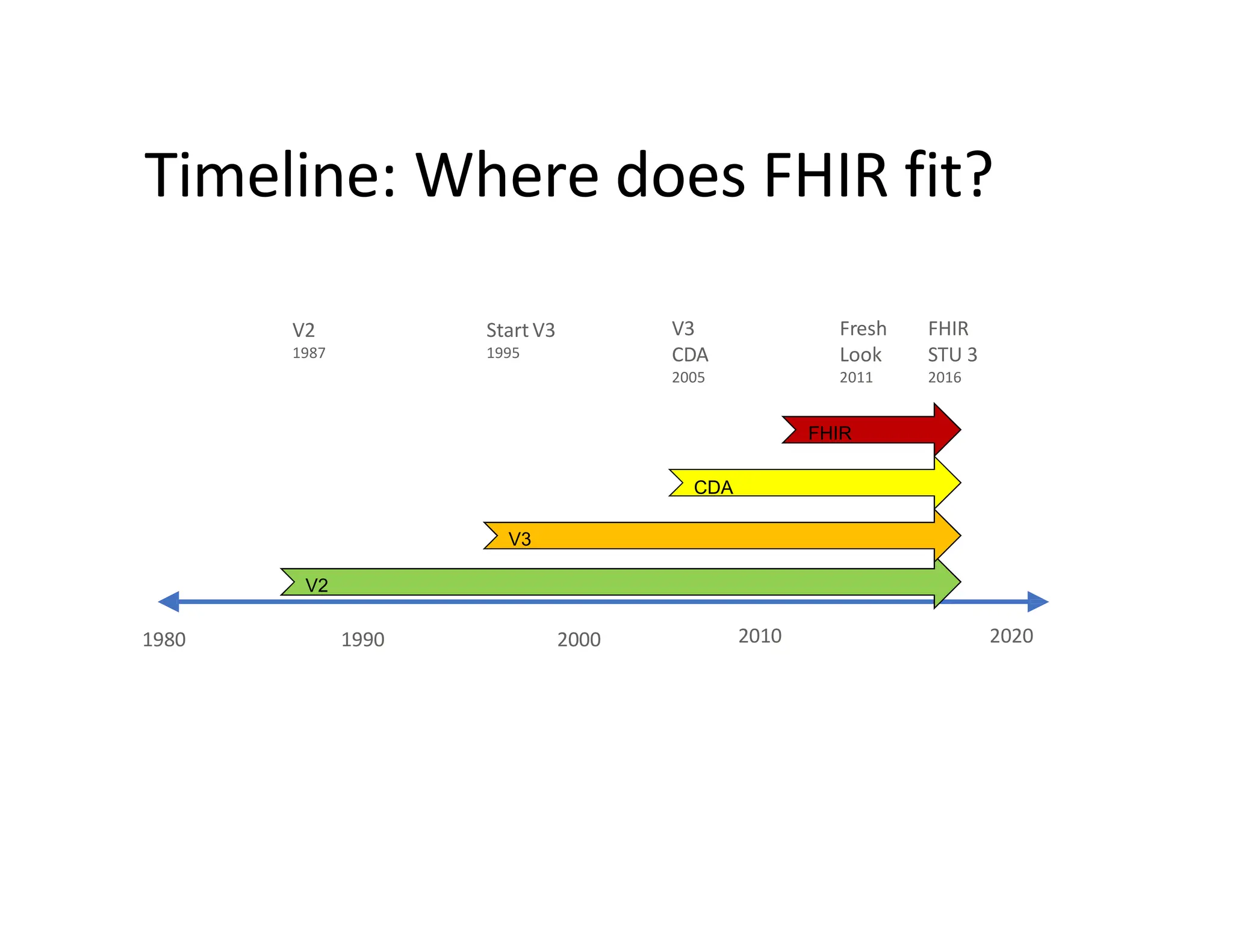 Timeline: Where does FHIR fit?

V2
1987

Start V3
1995

V3
CDA
2005

Fresh
Look
2011

FHIR
STU 3
2016

FHIR

CDA

V3

V2

1980

1990

2000

2010

2020